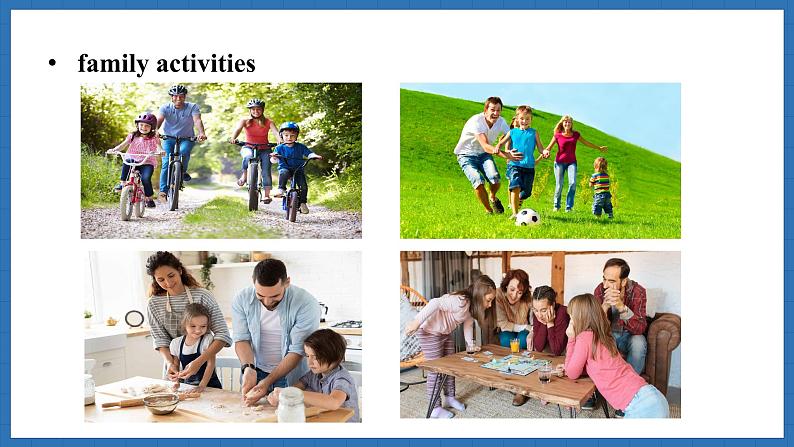 • family activities